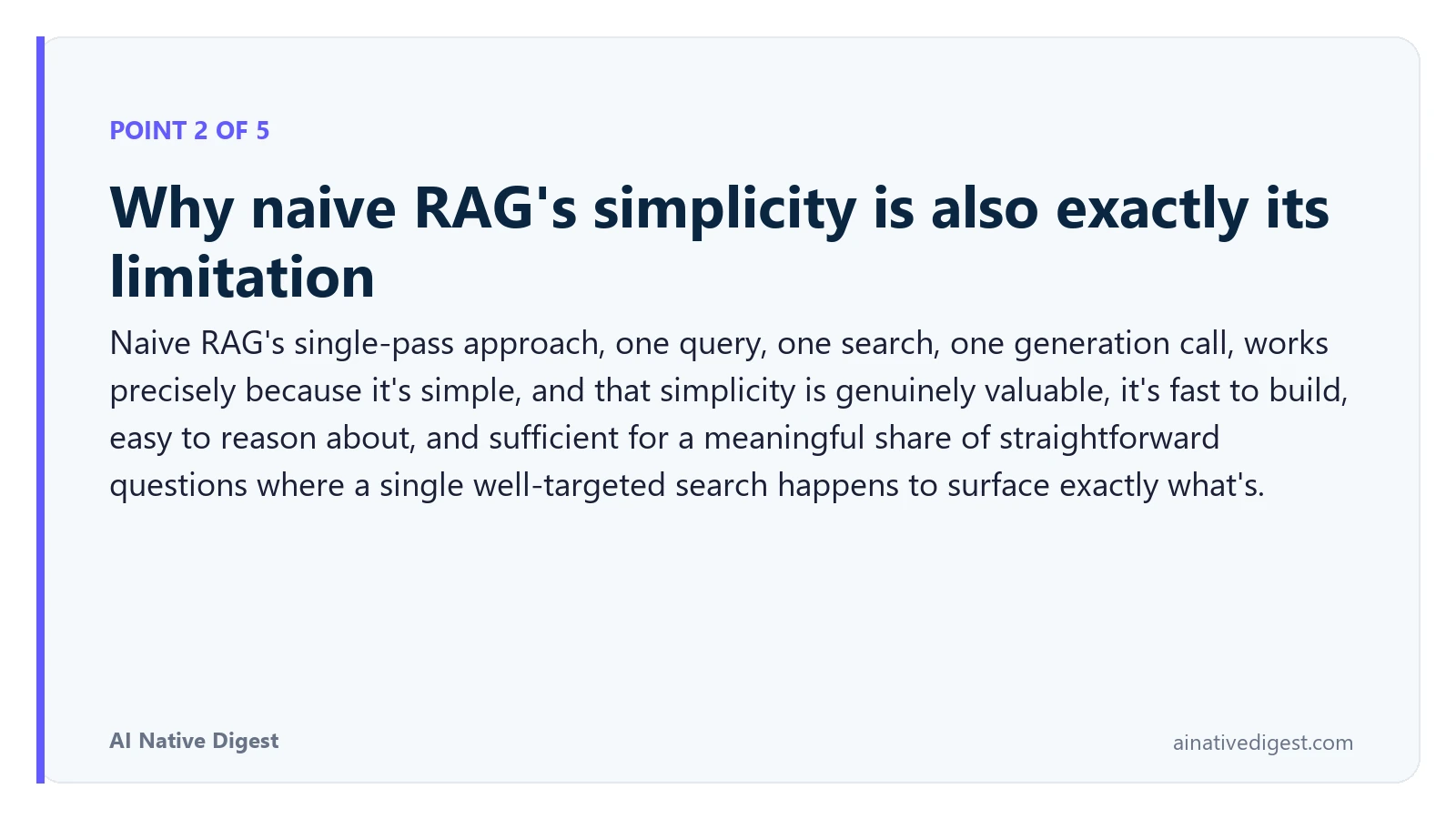 POINT 2 OF 5

Why naive RAG's simplicity is also exactly its limitation

Naive RAG's single-pass approach, one query, one search, one generation call, works precisely because it's simple, and that simplicity is genuinely valuable, it's fast to build, easy to reason about, and sufficient for a meaningful share of straightforward questions where a single well-targeted search happens to surface exactly what's.

AI Native Digest

ainativedigest.com